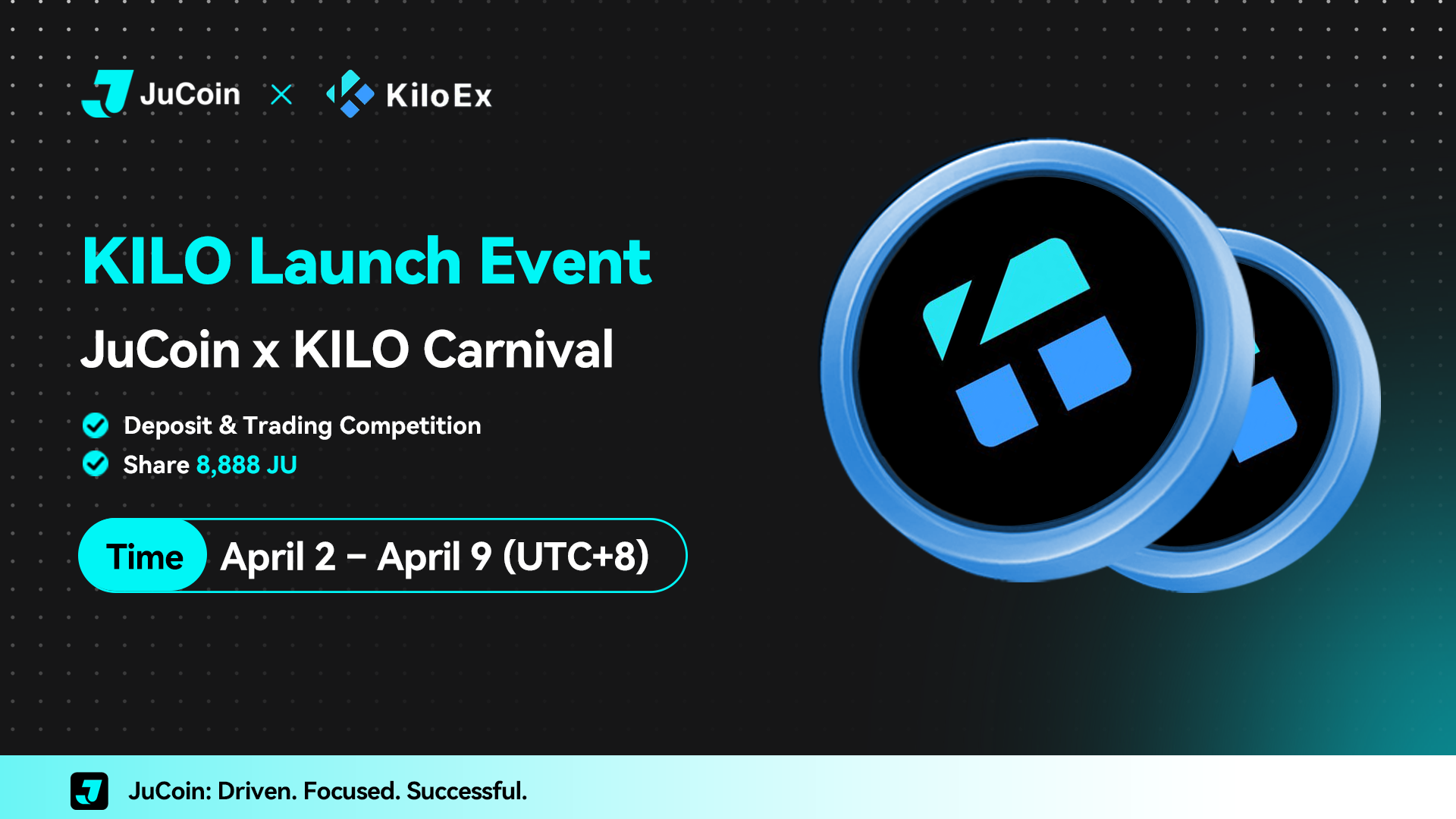 JuCoin × KiloEx

KILO Launch Event

JuCoin x KILO Carnival

Deposit & Trading Competition

Share 8,888 JU

Time April 2 – April 9 (UTC+8)

JuCoin: Driven. Focused. Successful.